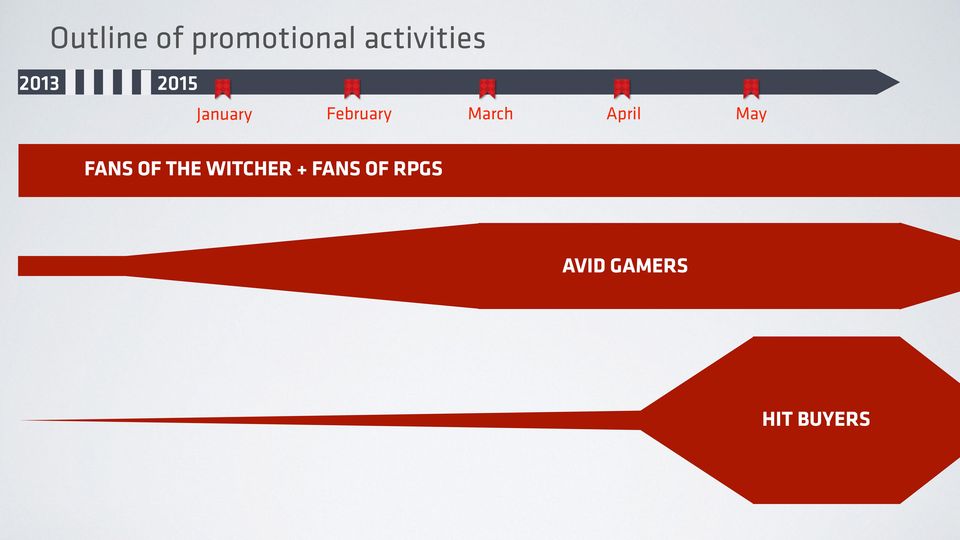 Outline of promotional activities

2013

2015

January

February

March

April

May

FANS OF THE WITCHER + FANS OF RPGS

AVID GAMERS

HIT BUYERS